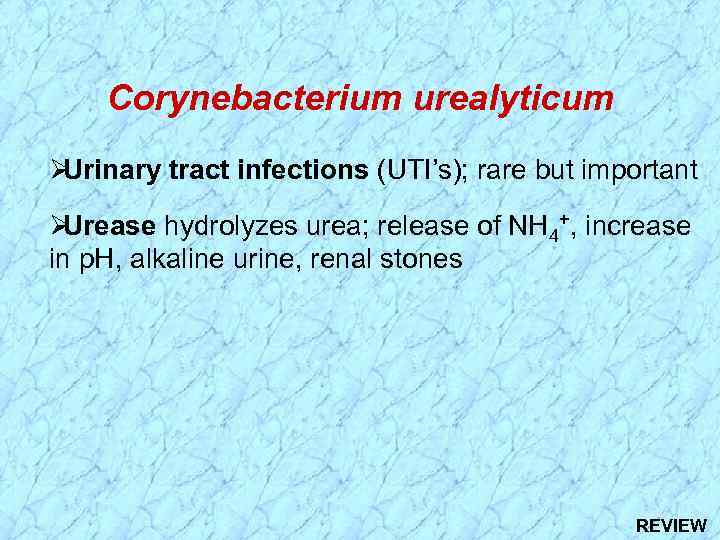 Corynebacterium urealyticum

➢Urinary tract infections (UTI's); rare but important

➢Urease hydrolyzes urea; release of $NH_4^+$, increase in pH, alkaline urine, renal stones

REVIEW